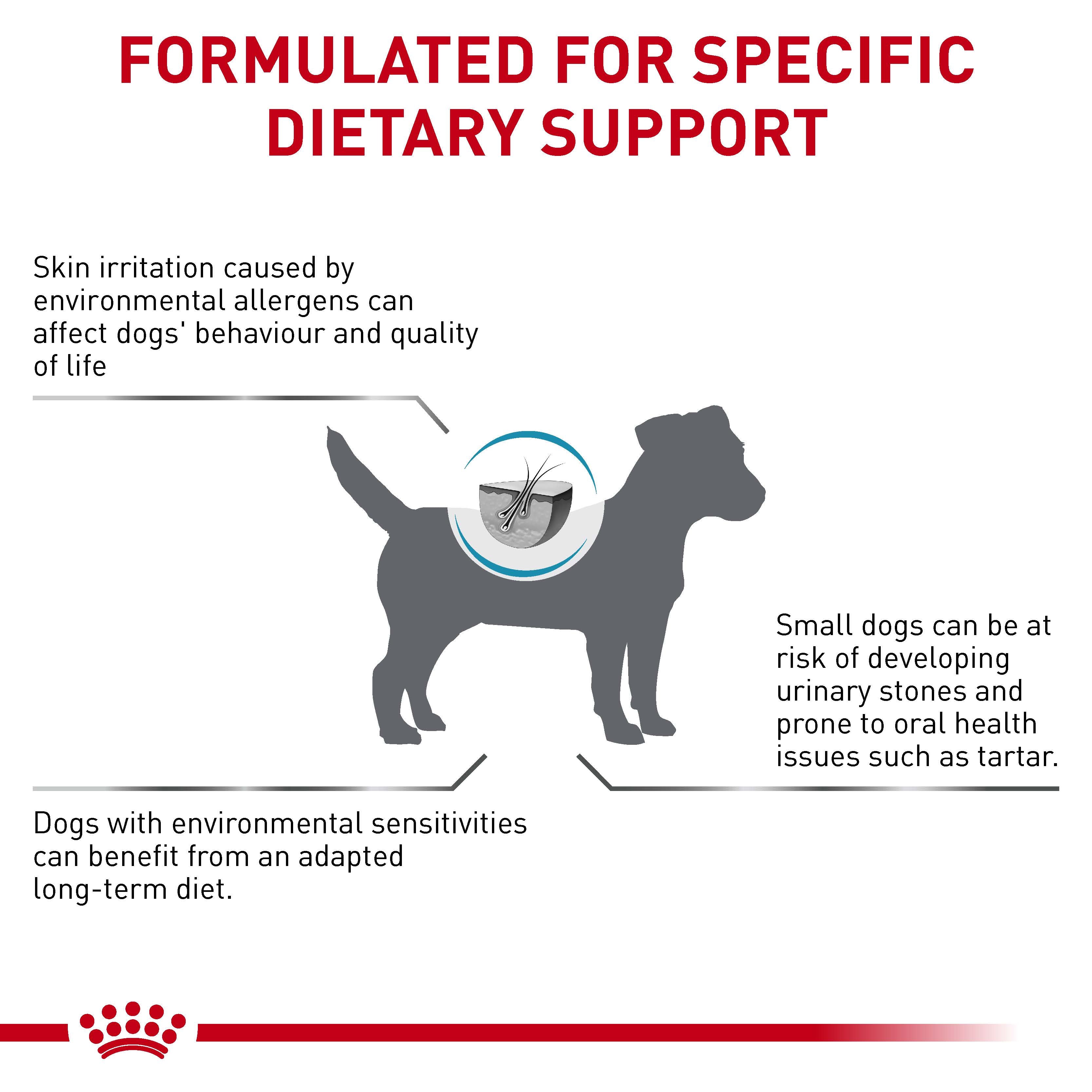 FORMULATED FOR SPECIFIC DIETARY SUPPORT

Skin irritation caused by environmental allergens can affect dogs' behaviour and quality of life

Small dogs can be at risk of developing urinary stones and prone to oral health issues such as tartar.

Dogs with environmental sensitivities can benefit from an adapted long-term diet.